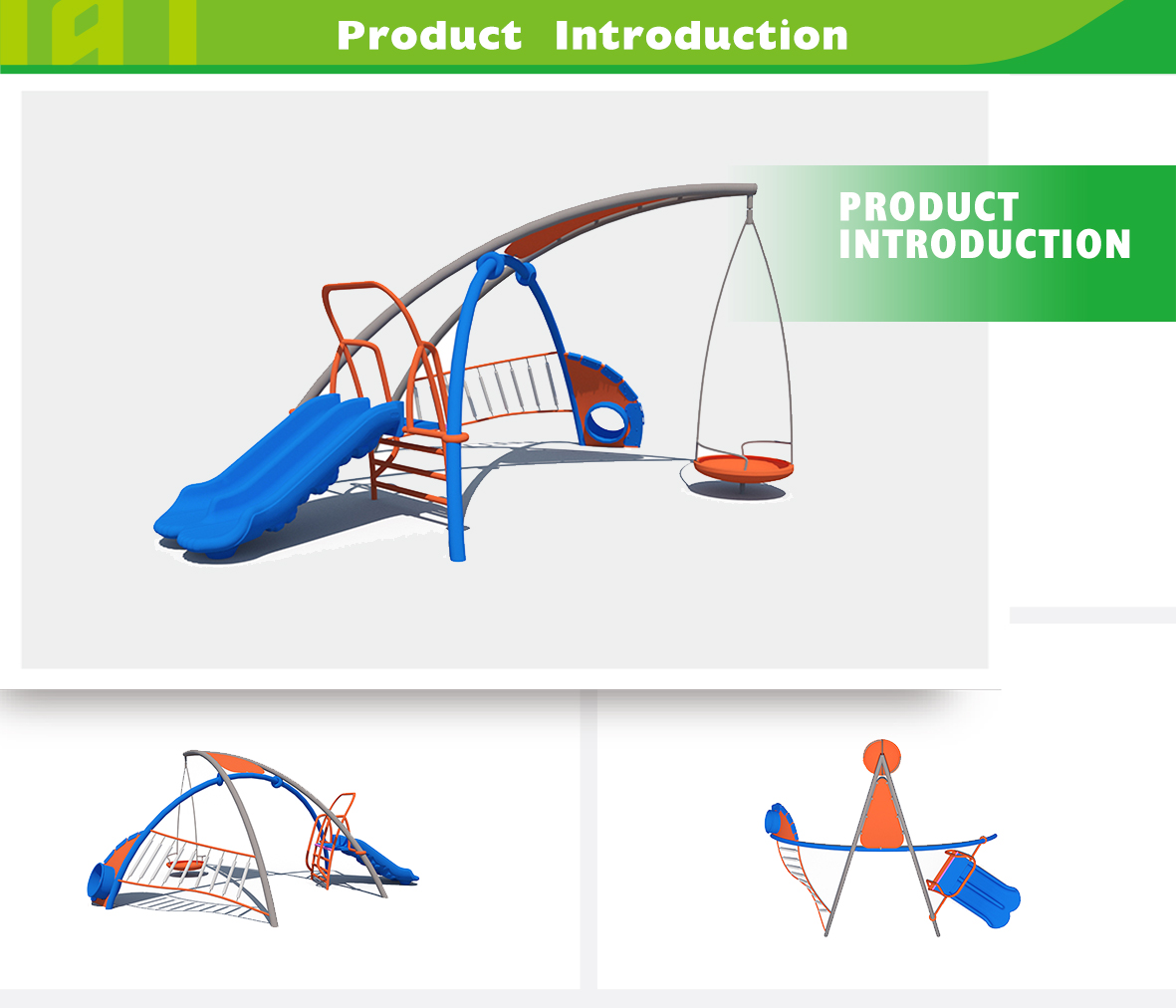 Product Introduction

PRODUCT INTRODUCTION